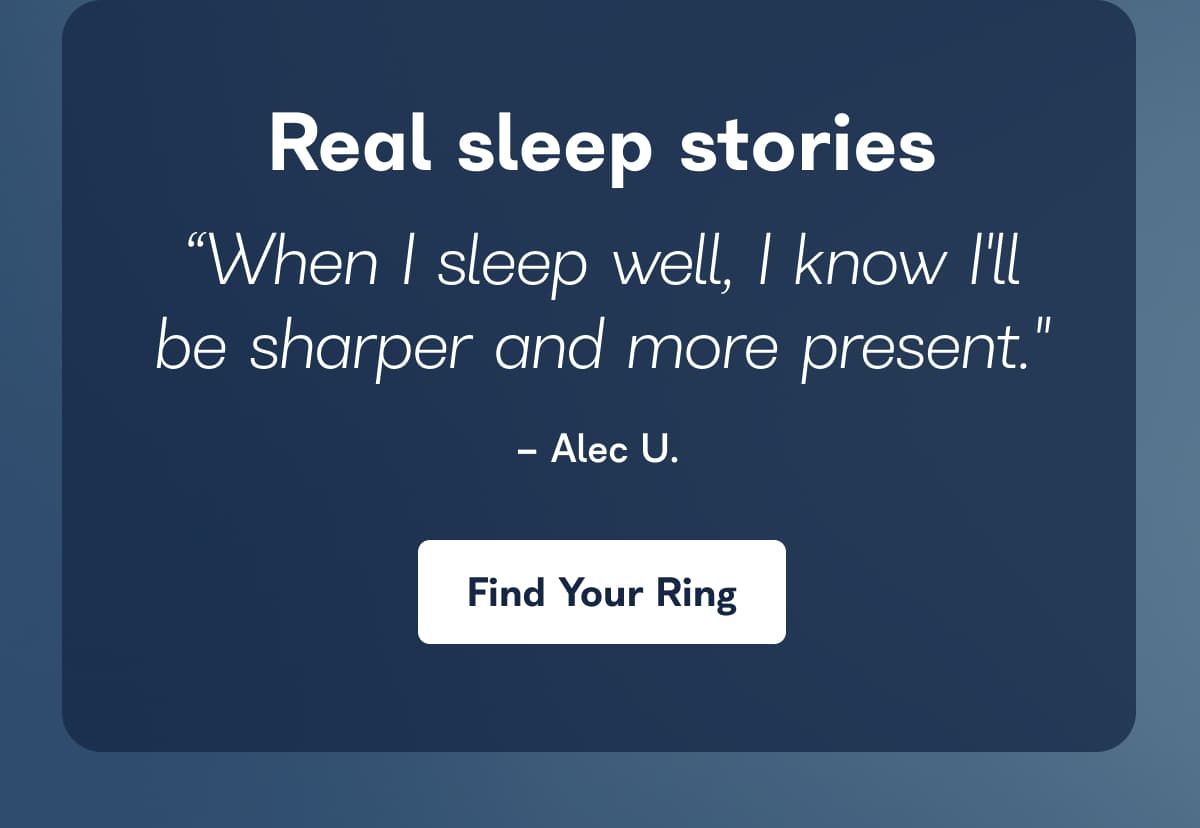 Real sleep stories

“When I sleep well, I know I'll be sharper and more present."

– Alec U.

Find Your Ring